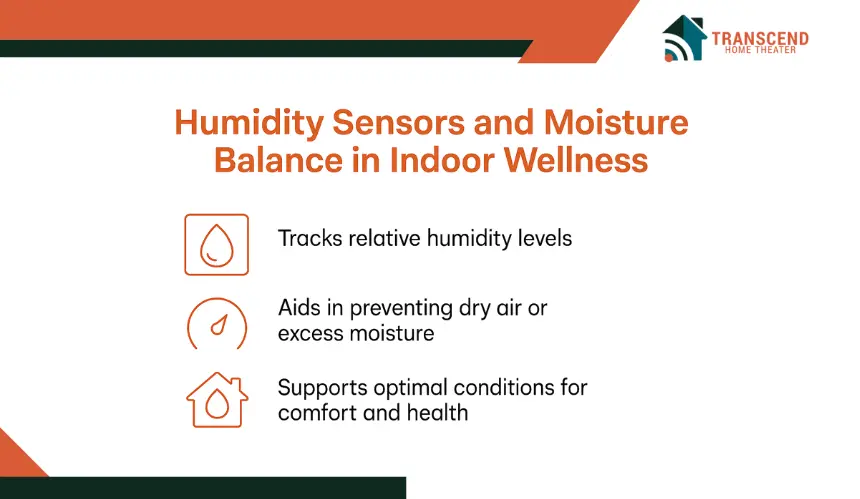 TRANSCEND
HOME THEATER

Humidity Sensors and Moisture Balance in Indoor Wellness

Tracks relative humidity levels

Aids in preventing dry air or excess moisture

Supports optimal conditions for comfort and health